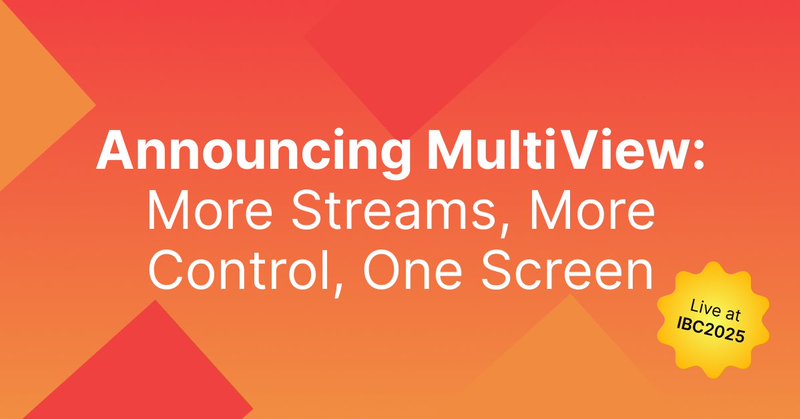 Announcing MultiView:
More Streams, More Control, One Screen

Live at IBC2025